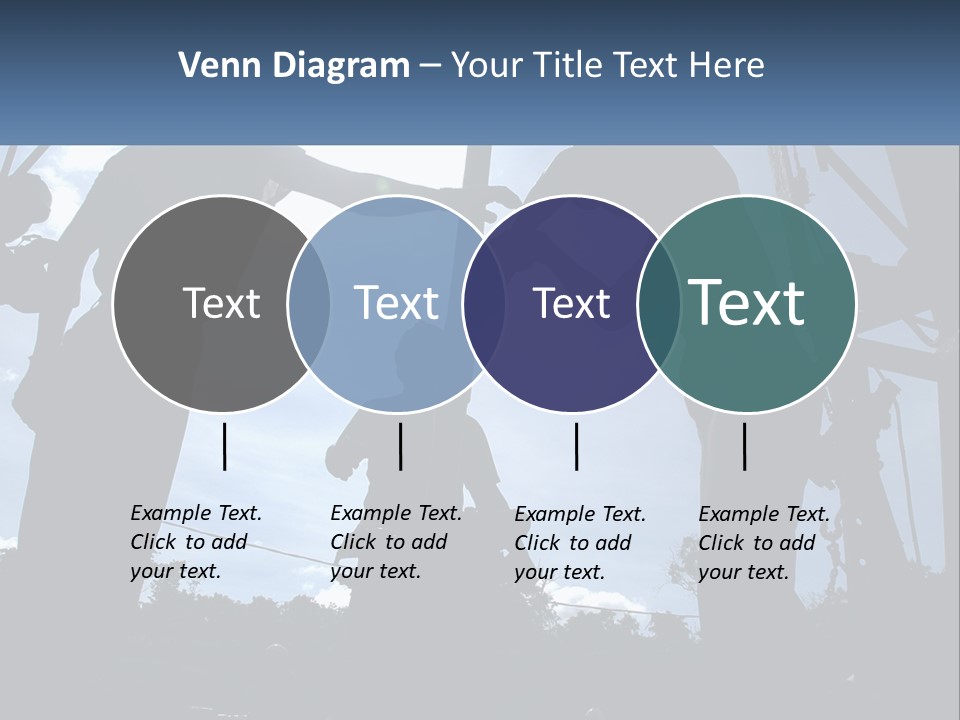 Venn Diagram – Your Title Text Here

Text

Text

Text

Text

Example Text. Click to add your text.

Example Text. Click to add your text.

Example Text. Click to add your text.

Example Text. Click to add your text.